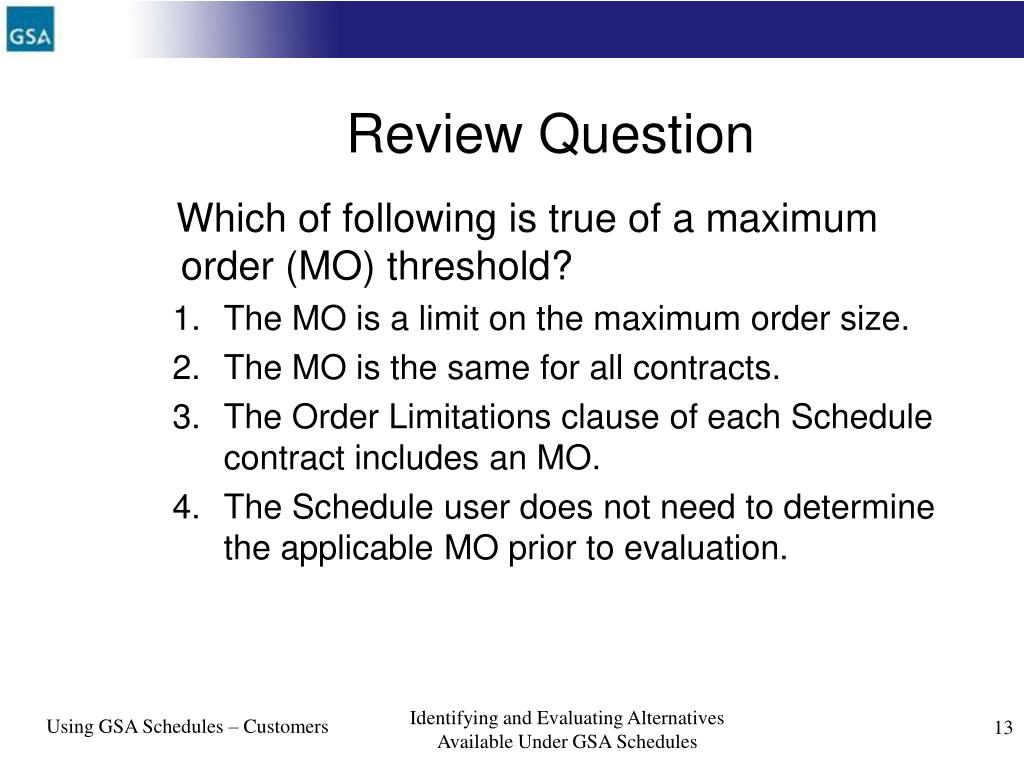 GSA

Review Question

Which of following is true of a maximum order (MO) threshold?

1. The MO is a limit on the maximum order size.
2. The MO is the same for all contracts.
3. The Order Limitations clause of each Schedule contract includes an MO.
4. The Schedule user does not need to determine the applicable MO prior to evaluation.

Using GSA Schedules – Customers

Identifying and Evaluating Alternatives Available Under GSA Schedules

13